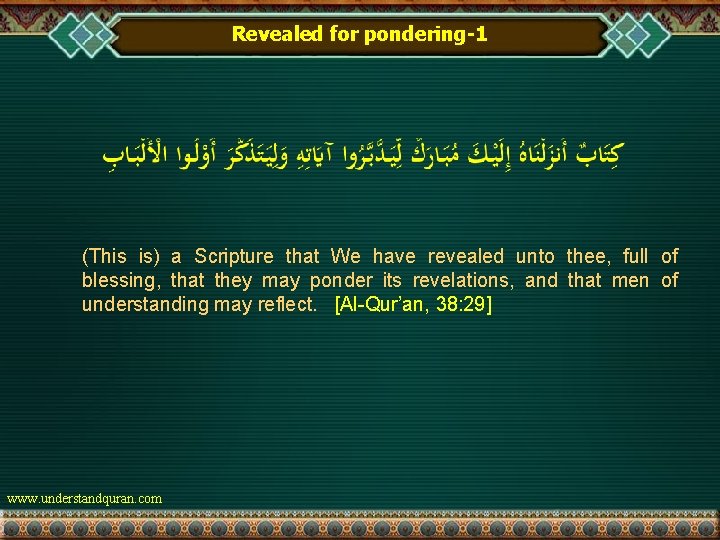 Revealed for pondering-1

كِتَابٌ أَنزَلْنَاهُ إِلَيْكَ مُبَارَكٌ لِّيَدَّبَّرُوا آيَاتِهِ وَلِيَتَذَكَّرَ أُوْلُوا الْأَلْبَابِ

(This is) a Scripture that We have revealed unto thee, full of blessing, that they may ponder its revelations, and that men of understanding may reflect. [Al-Qur'an, 38:29]

www.understandquran.com